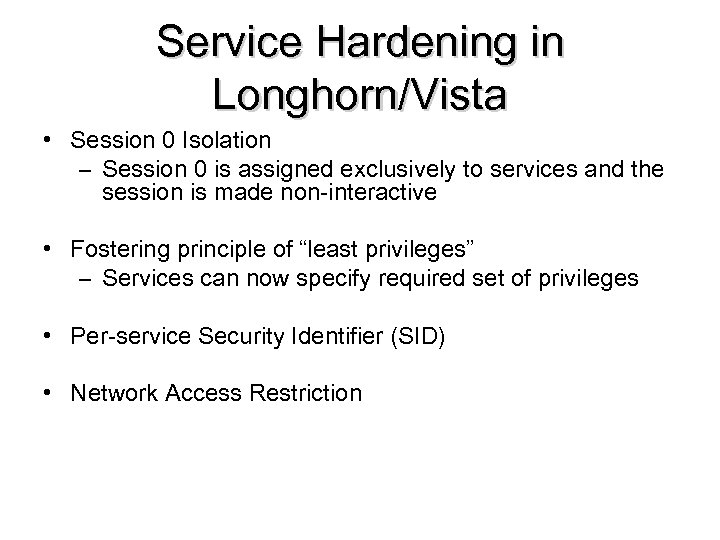 Service Hardening in Longhorn/Vista

• Session 0 Isolation
– Session 0 is assigned exclusively to services and the session is made non-interactive

• Fostering principle of “least privileges”
– Services can now specify required set of privileges

• Per-service Security Identifier (SID)

• Network Access Restriction